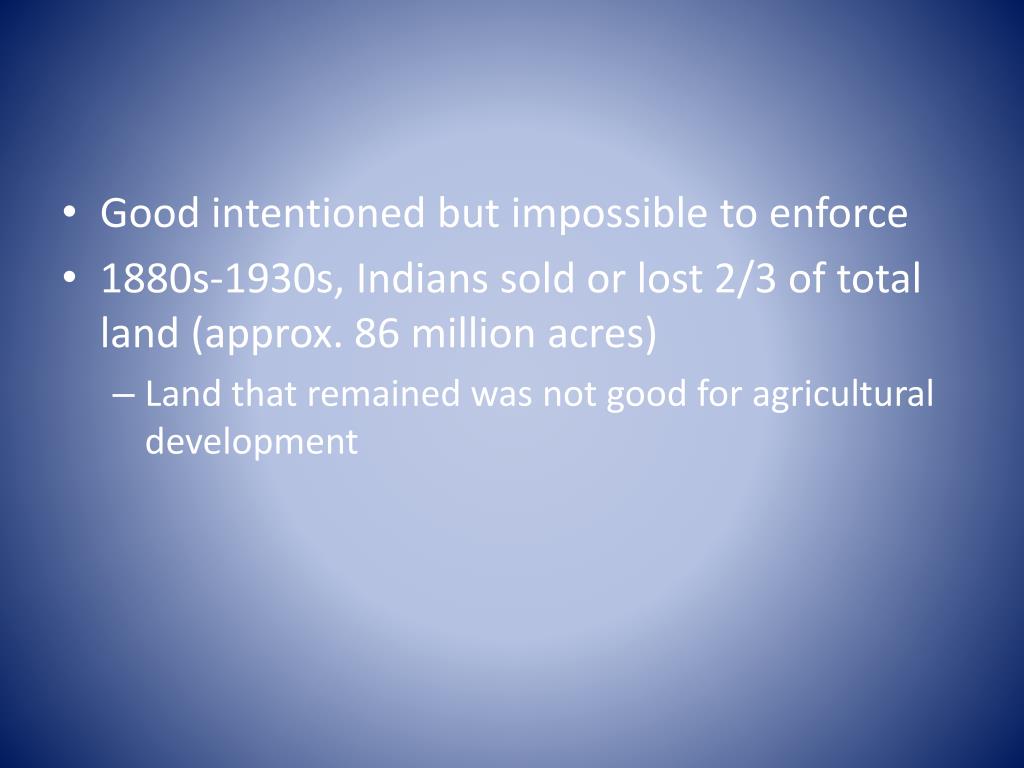 • Good intentioned but impossible to enforce
• 1880s-1930s, Indians sold or lost 2/3 of total land (approx. 86 million acres)
– Land that remained was not good for agricultural development